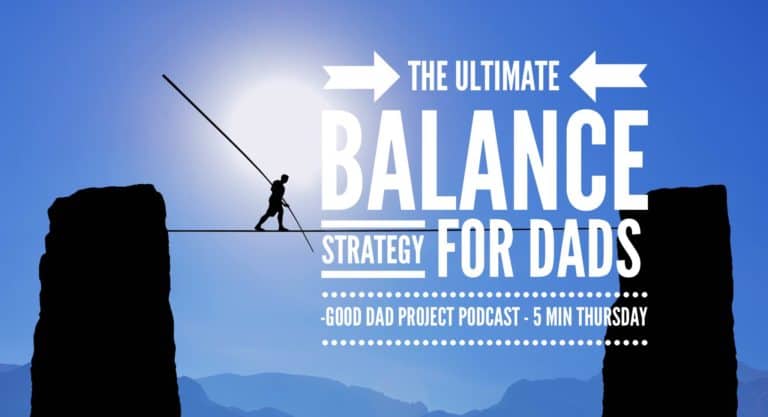 THE ULTIMATE

BALANCE

STRATEGY FOR DADS

-GOOD DAD PROJECT PODCAST - 5 MIN THURSDAY